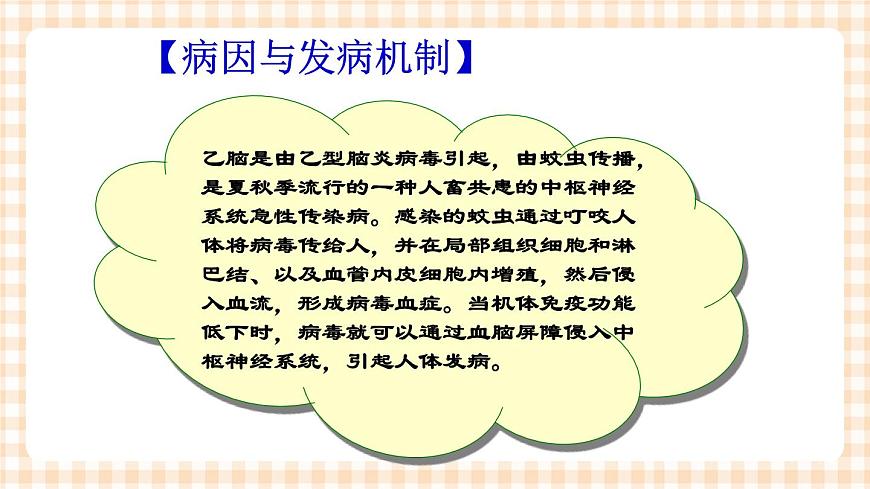 【病因与发病机制】

乙脑是由乙型脑炎病毒引起，由蚊虫传播，是夏秋季流行的一种人畜共患的中枢神经系统急性传染病。感染的蚊虫通过叮咬人体将病毒传给人，并在局部组织细胞和淋巴结、以及血管内皮细胞内增殖，然后侵入血流，形成病毒血症。当机体免疫功能低下时，病毒就可以通过血脑屏障侵入中枢神经系统，引起人体发病。